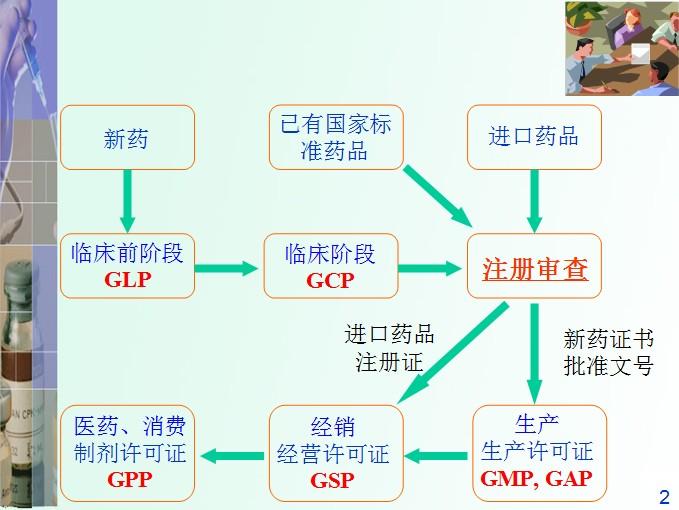 新药

已有国家标准药品

进口药品

临床前阶段
GLP

临床阶段
GCP

注册审查

进口药品
注册证

新药证书
批准文号

医药、消费
制剂许可证
GPP

经销
经营许可证
GSP

生产
生产许可证
GMP, GAP

2